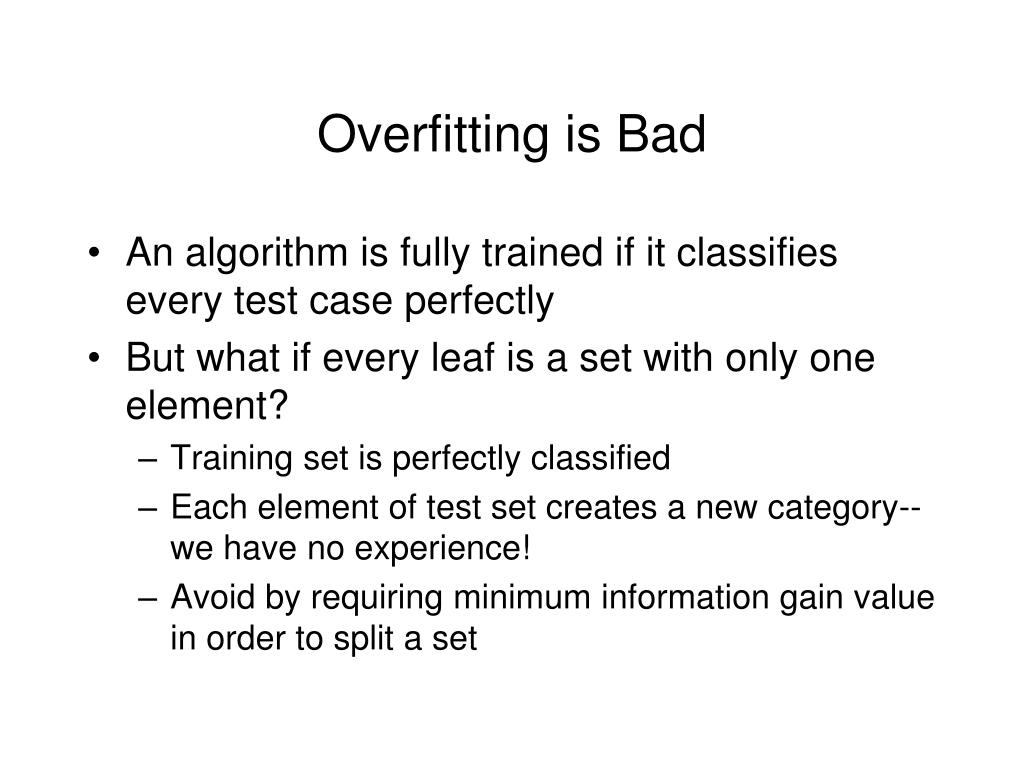 Overfitting is Bad

• An algorithm is fully trained if it classifies every test case perfectly
• But what if every leaf is a set with only one element?
– Training set is perfectly classified
– Each element of test set creates a new category--we have no experience!
– Avoid by requiring minimum information gain value in order to split a set